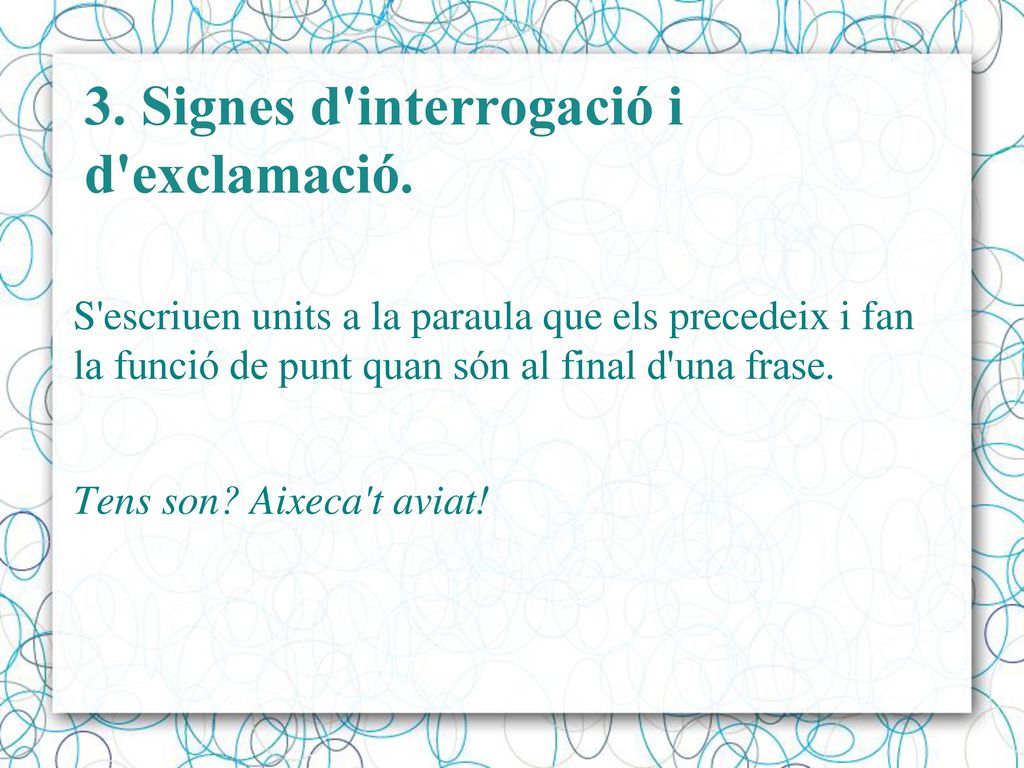 3. Signes d'interrogació i d'exclamació.

S'escriuen units a la paraula que els precedeix i fan la funció de punt quan són al final d'una frase.

Tens son? Aixeca't aviat!